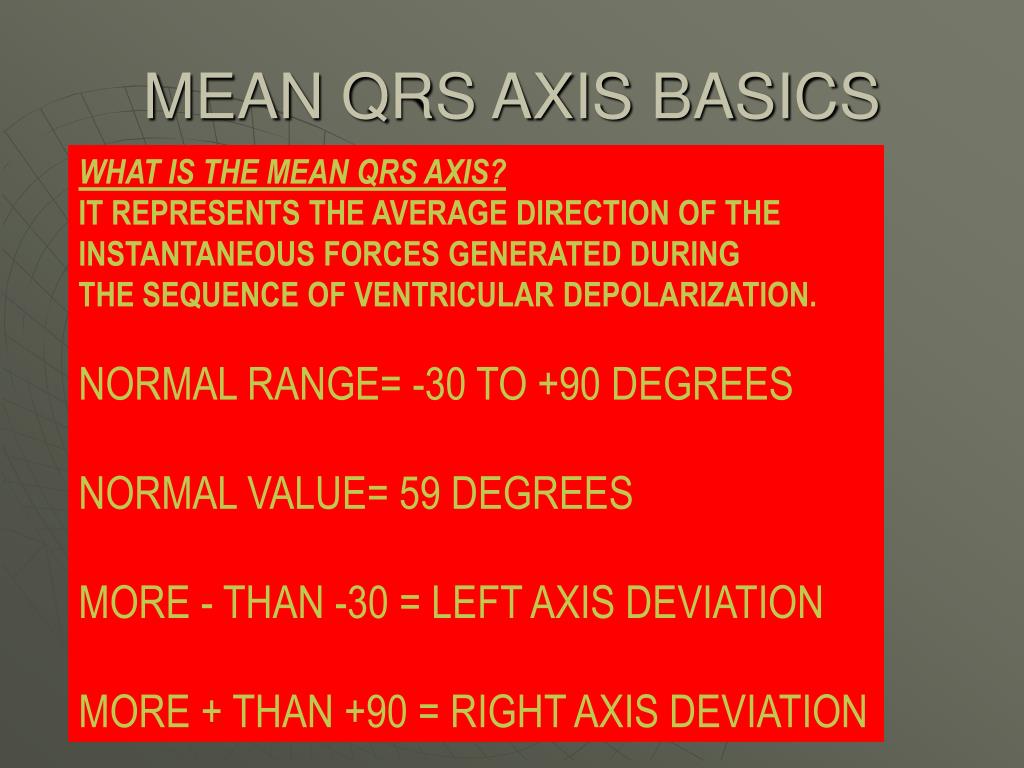 MEAN QRS AXIS BASICS

WHAT IS THE MEAN QRS AXIS?
IT REPRESENTS THE AVERAGE DIRECTION OF THE INSTANTANEOUS FORCES GENERATED DURING THE SEQUENCE OF VENTRICULAR DEPOLARIZATION.

NORMAL RANGE= -30 TO +90 DEGREES

NORMAL VALUE= 59 DEGREES

MORE - THAN -30 = LEFT AXIS DEVIATION

MORE + THAN +90 = RIGHT AXIS DEVIATION